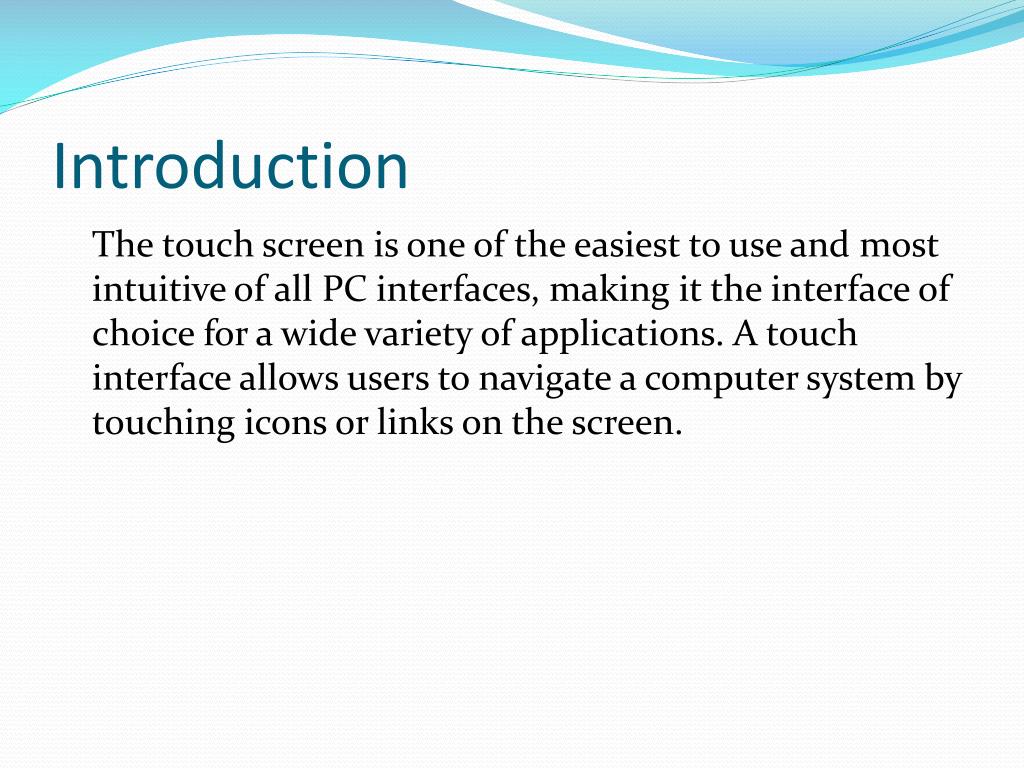 Introduction

The touch screen is one of the easiest to use and most intuitive of all PC interfaces, making it the interface of choice for a wide variety of applications. A touch interface allows users to navigate a computer system by touching icons or links on the screen.